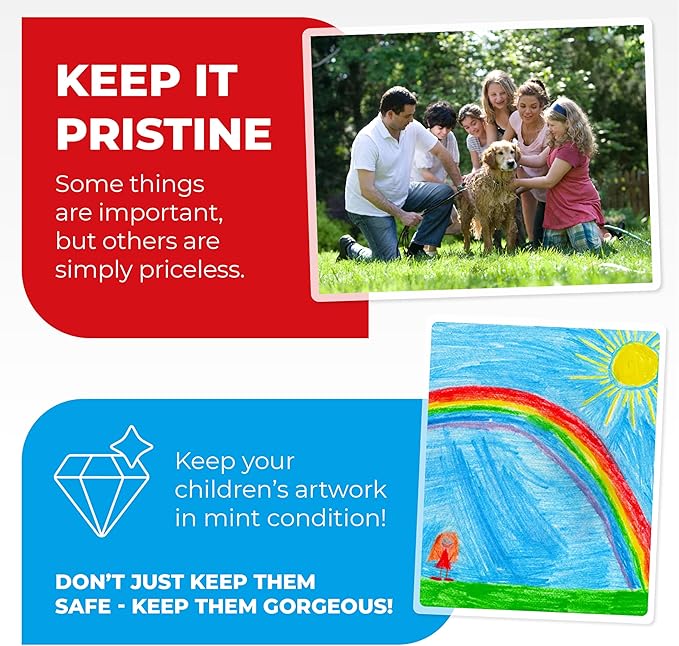 KEEP IT PRISTINE

Some things are important, but others are simply priceless.

Keep your children's artwork in mint condition!

DON'T JUST KEEP THEM SAFE - KEEP THEM GORGEOUS!